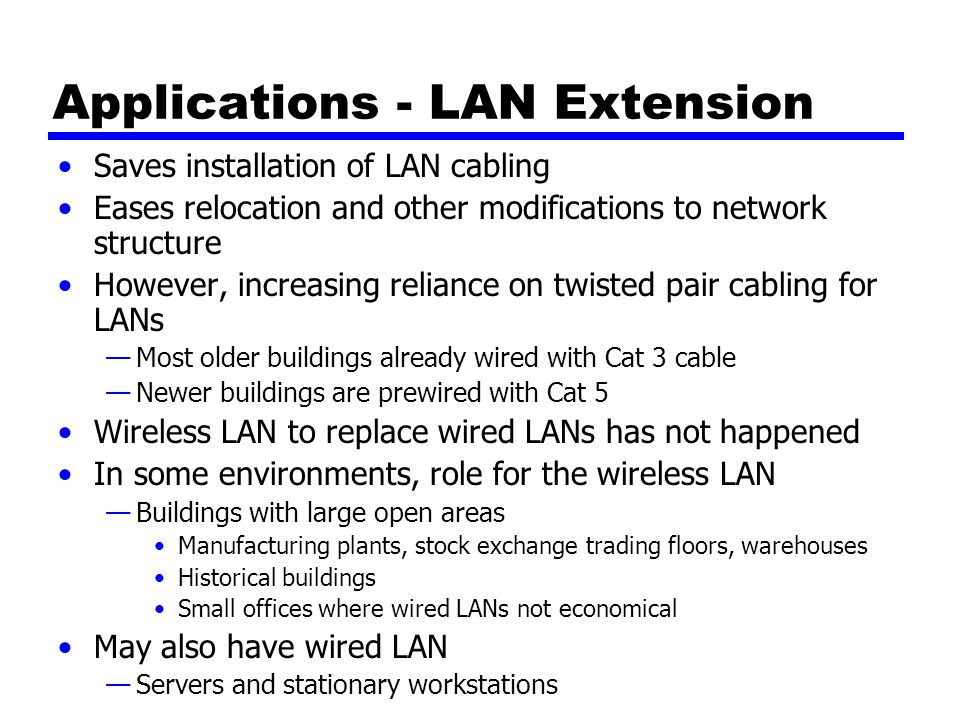 Applications - LAN Extension

• Saves installation of LAN cabling
• Eases relocation and other modifications to network structure
• However, increasing reliance on twisted pair cabling for LANs
  — Most older buildings already wired with Cat 3 cable
  — Newer buildings are prewired with Cat 5
• Wireless LAN to replace wired LANs has not happened
• In some environments, role for the wireless LAN
  — Buildings with large open areas
    • Manufacturing plants, stock exchange trading floors, warehouses
    • Historical buildings
    • Small offices where wired LANs not economical
• May also have wired LAN
  — Servers and stationary workstations